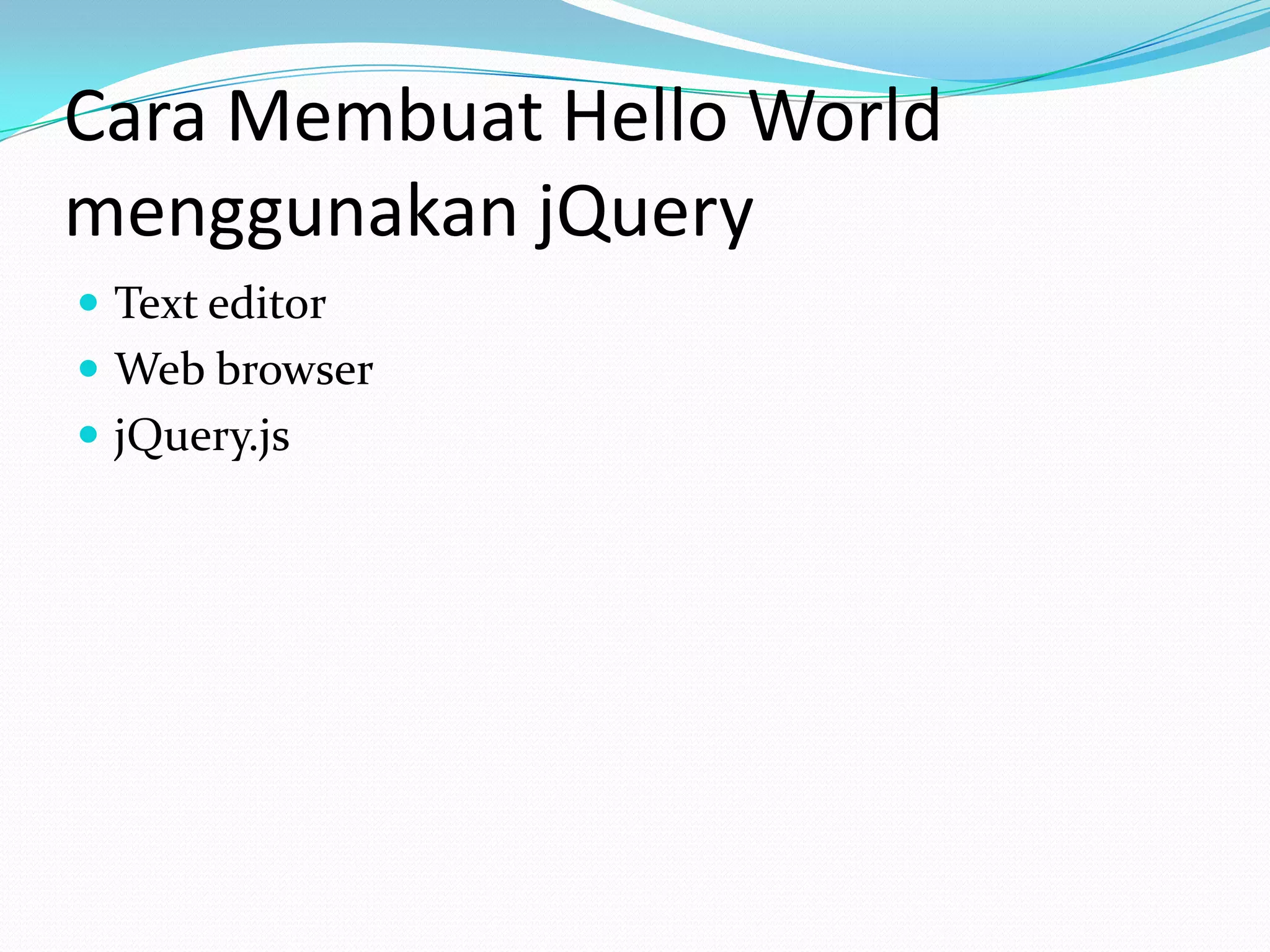 Cara Membuat Hello World menggunakan jQuery

- Text editor
- Web browser
- jQuery.js